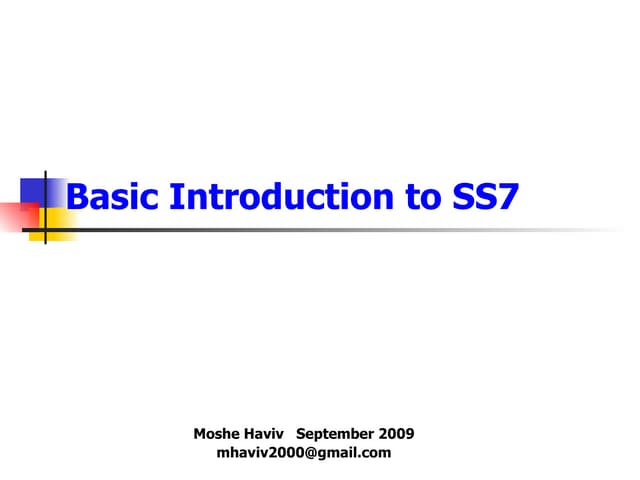 Basic Introduction to SS7

Moshe Haviv September 2009
mhaviv2000@gmail.com